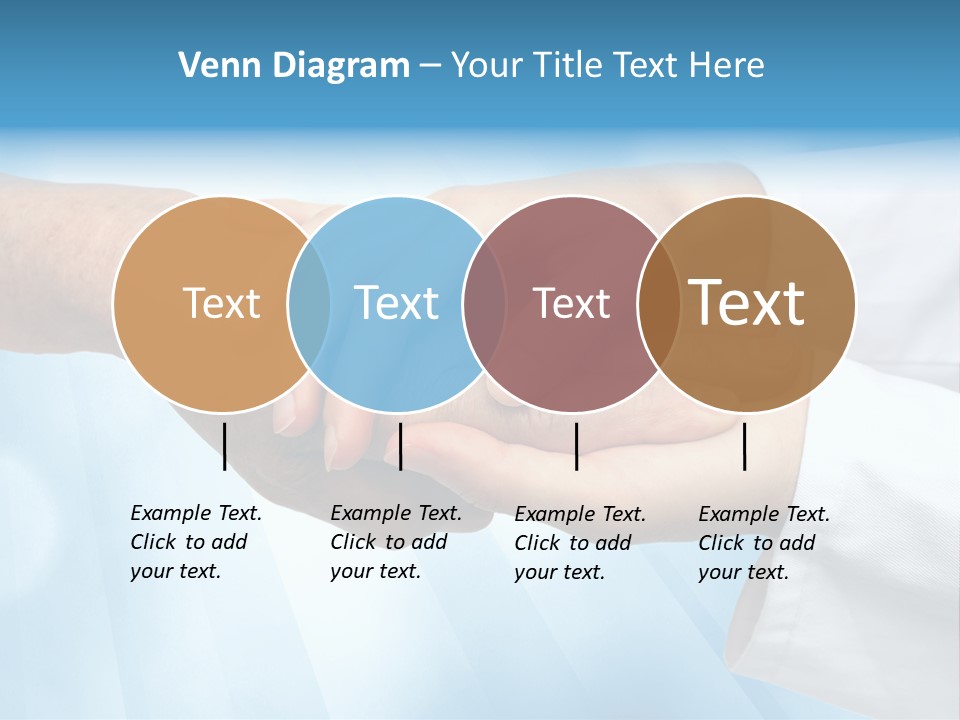 Venn Diagram – Your Title Text Here

Text

Text

Text

Text

Example Text. Click to add your text.

Example Text. Click to add your text.

Example Text. Click to add your text.

Example Text. Click to add your text.